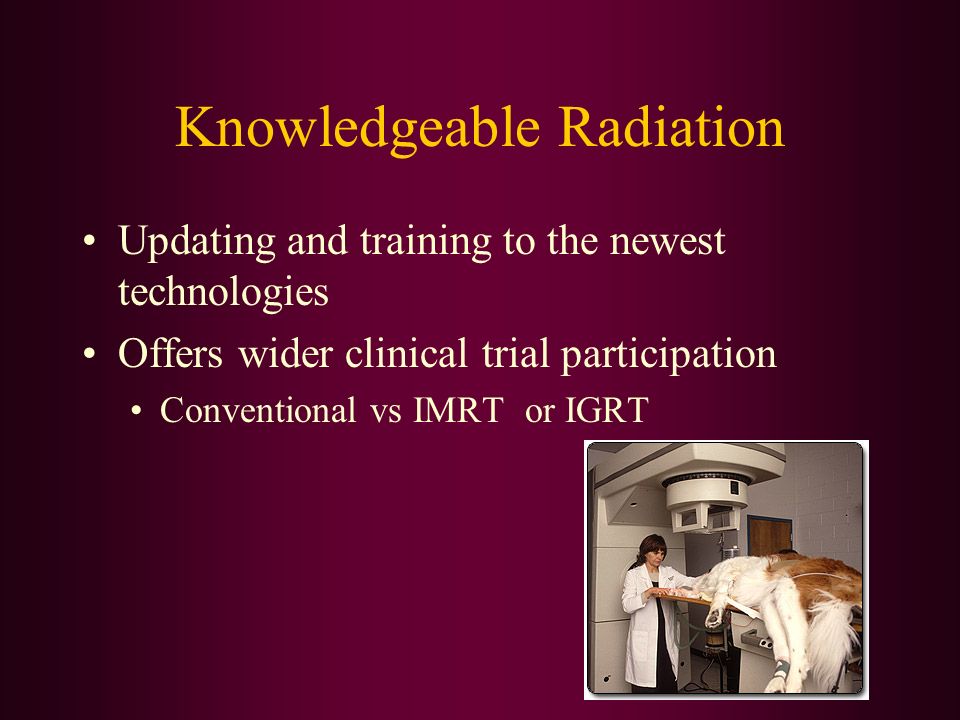 Knowledgeable Radiation

• Updating and training to the newest technologies

• Offers wider clinical trial participation

• Conventional vs IMRT or IGRT